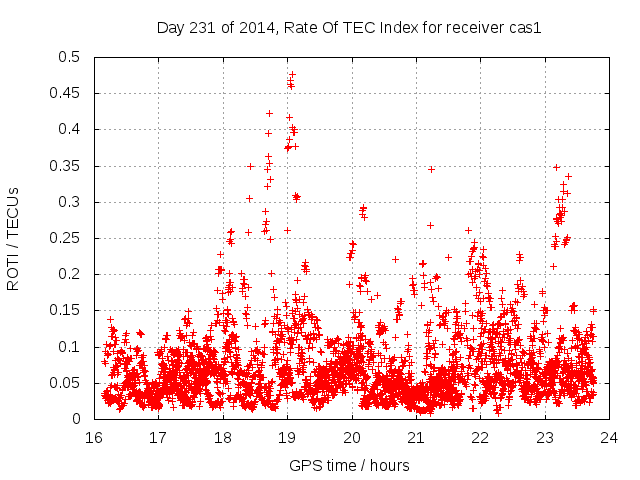 Day 231 of 2014, Rate Of TEC Index for receiver cas1

ROTI / TECUs

0.5
0.45
0.4
0.35
0.3
0.25
0.2
0.15
0.1
0.05
0

16 17 18 19 20 21 22 23 24

GPS time / hours